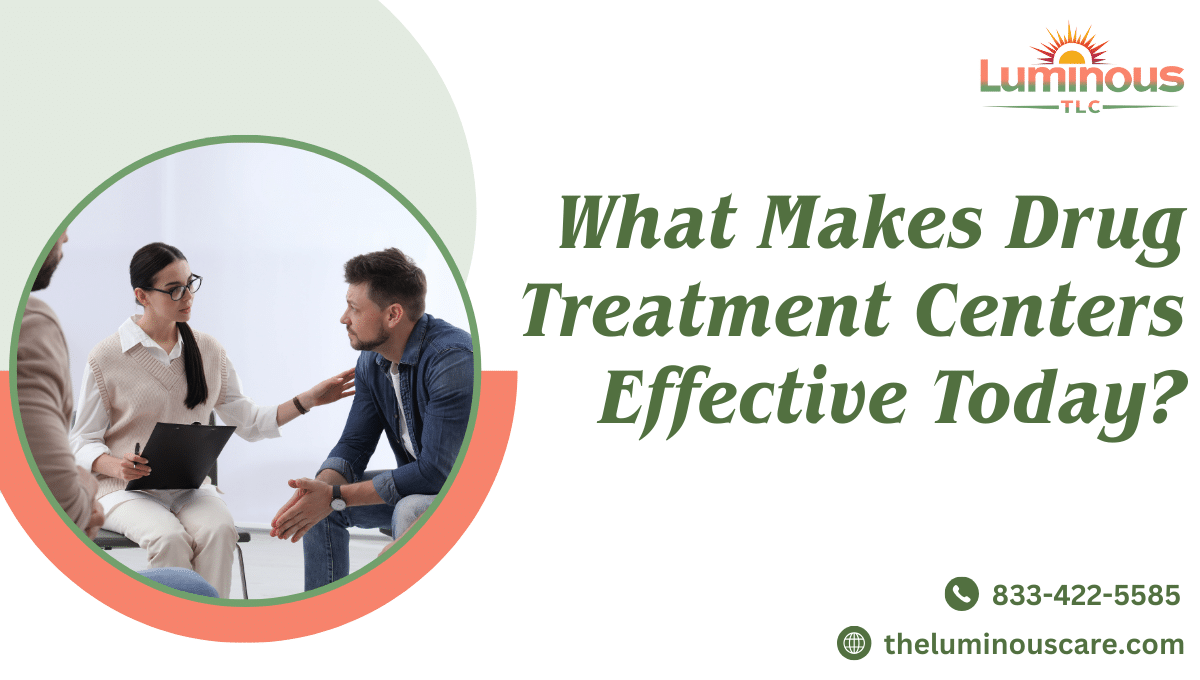 Luminous
TLC

What Makes Drug Treatment Centers Effective Today?

833-422-5585

theluminouscare.com